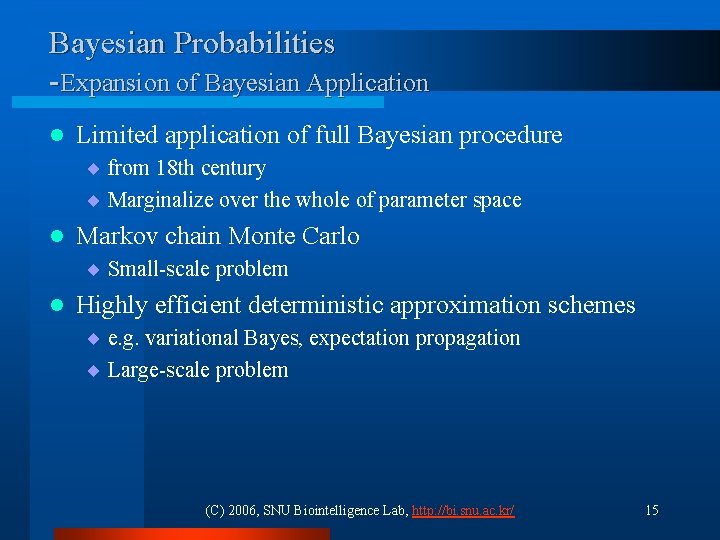 Bayesian Probabilities
-Expansion of Bayesian Application

- Limited application of full Bayesian procedure
  - from 18th century
  - Marginalize over the whole of parameter space
- Markov chain Monte Carlo
  - Small-scale problem
- Highly efficient deterministic approximation schemes
  - e.g. variational Bayes, expectation propagation
  - Large-scale problem

(C) 2006, SNU Biointelligence Lab, http://bi.snu.ac.kr/

15